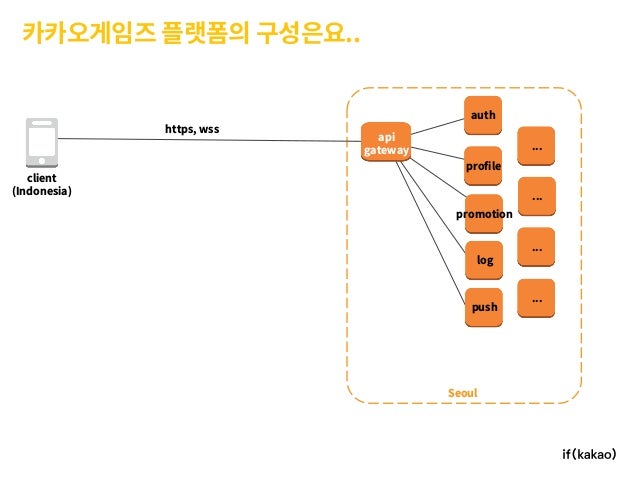 카카오게임즈 플랫폼의 구성은요..

client
(Indonesia)

https, wss

api
gateway

auth

profile

promotion

log

push

...

...

...

...

Seoul

if(kakao)